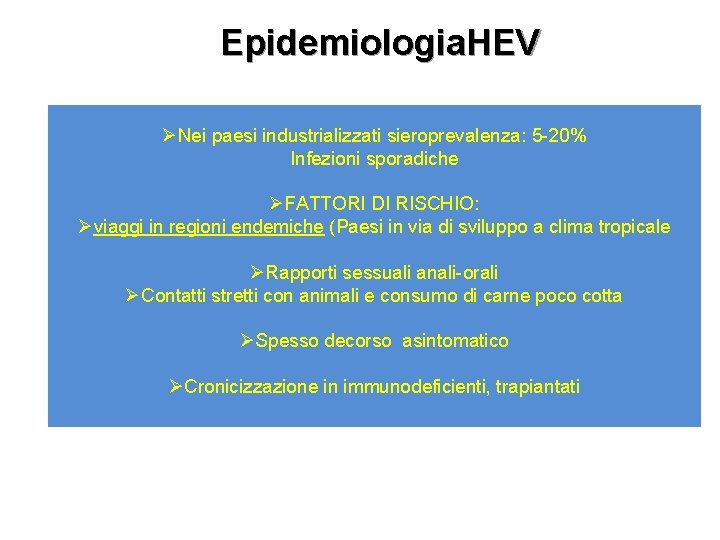 EpidemiologiaHEV

➢Nei paesi industrializzati sieroprevalenza: 5-20%
Infezioni sporadiche

➢FATTORI DI RISCHIO:
➢viaggi in regioni endemiche (Paesi in via di sviluppo a clima tropicale

➢Rapporti sessuali anali-orali
➢Contatti stretti con animali e consumo di carne poco cotta

➢Spesso decorso asintomatico

➢Cronicizzazione in immunodeficienti, trapiantati